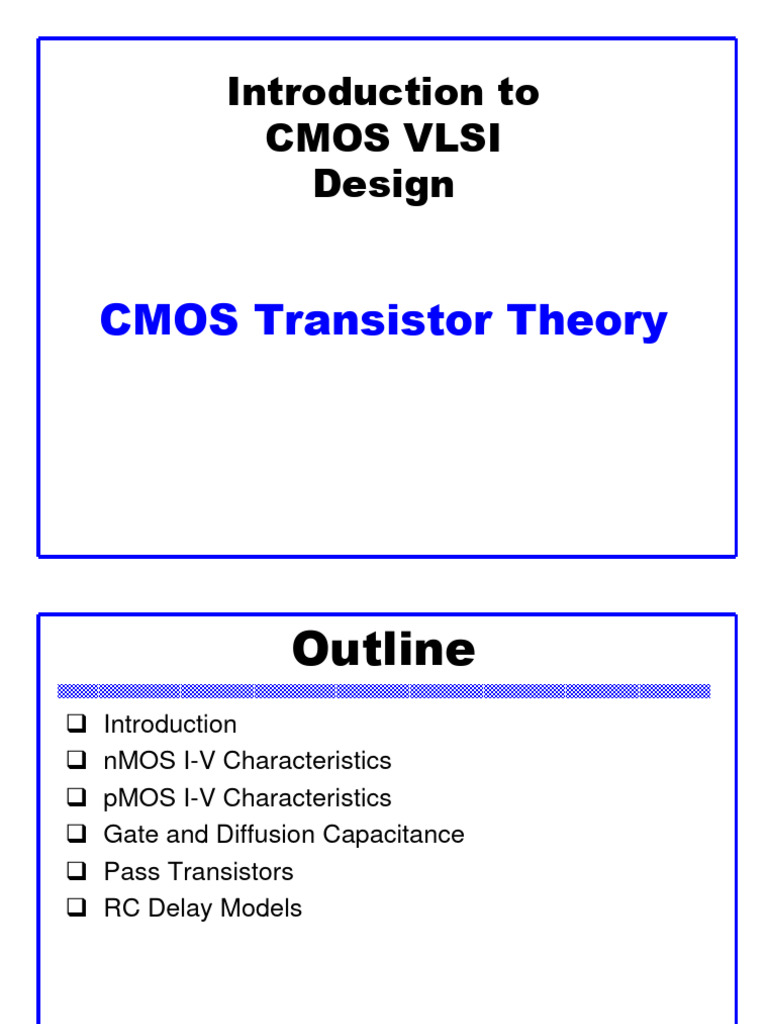 Introduction to
CMOS VLSI
Design

CMOS Transistor Theory

Outline

❑ Introduction
❑ nMOS I-V Characteristics
❑ pMOS I-V Characteristics
❑ Gate and Diffusion Capacitance
❑ Pass Transistors
❑ RC Delay Models